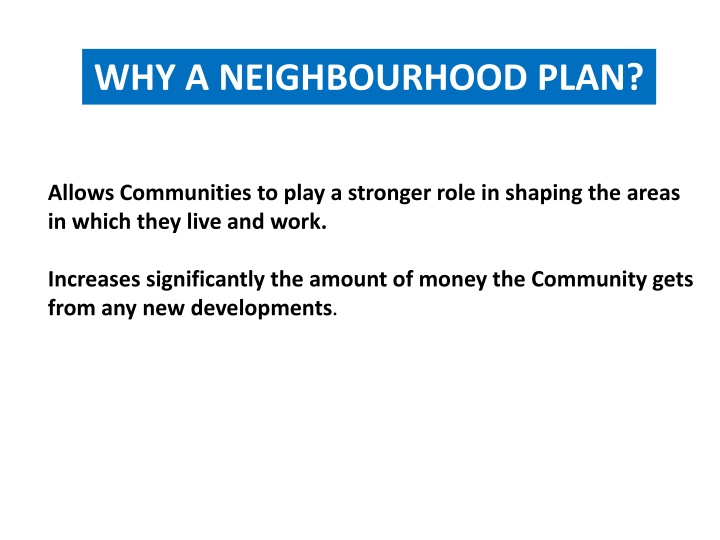 WHY A NEIGHBOURHOOD PLAN?

Allows Communities to play a stronger role in shaping the areas in which they live and work.

Increases significantly the amount of money the Community gets from any new developments.